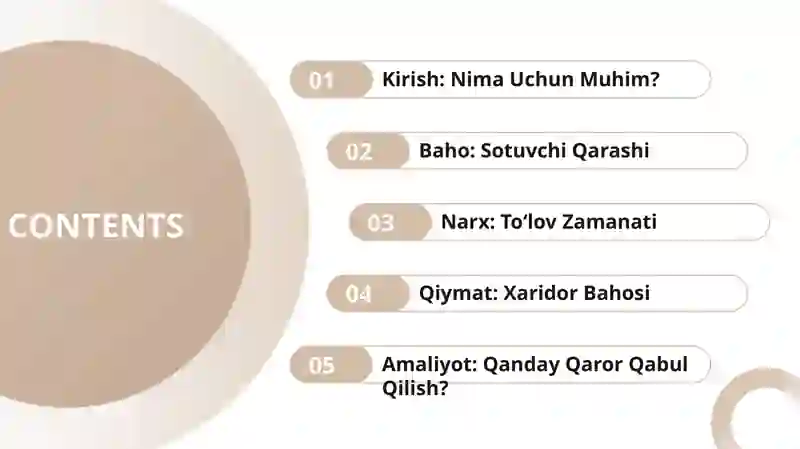 CONTENTS

01 Kirish: Nima Uchun Muhim?

02 Baho: Sotuvchi Qarashi

03 Narx: To'lov Zamanati

04 Qiymat: Xaridor Bahosi

05 Amaliyot: Qanday Qaror Qabul Qilish?